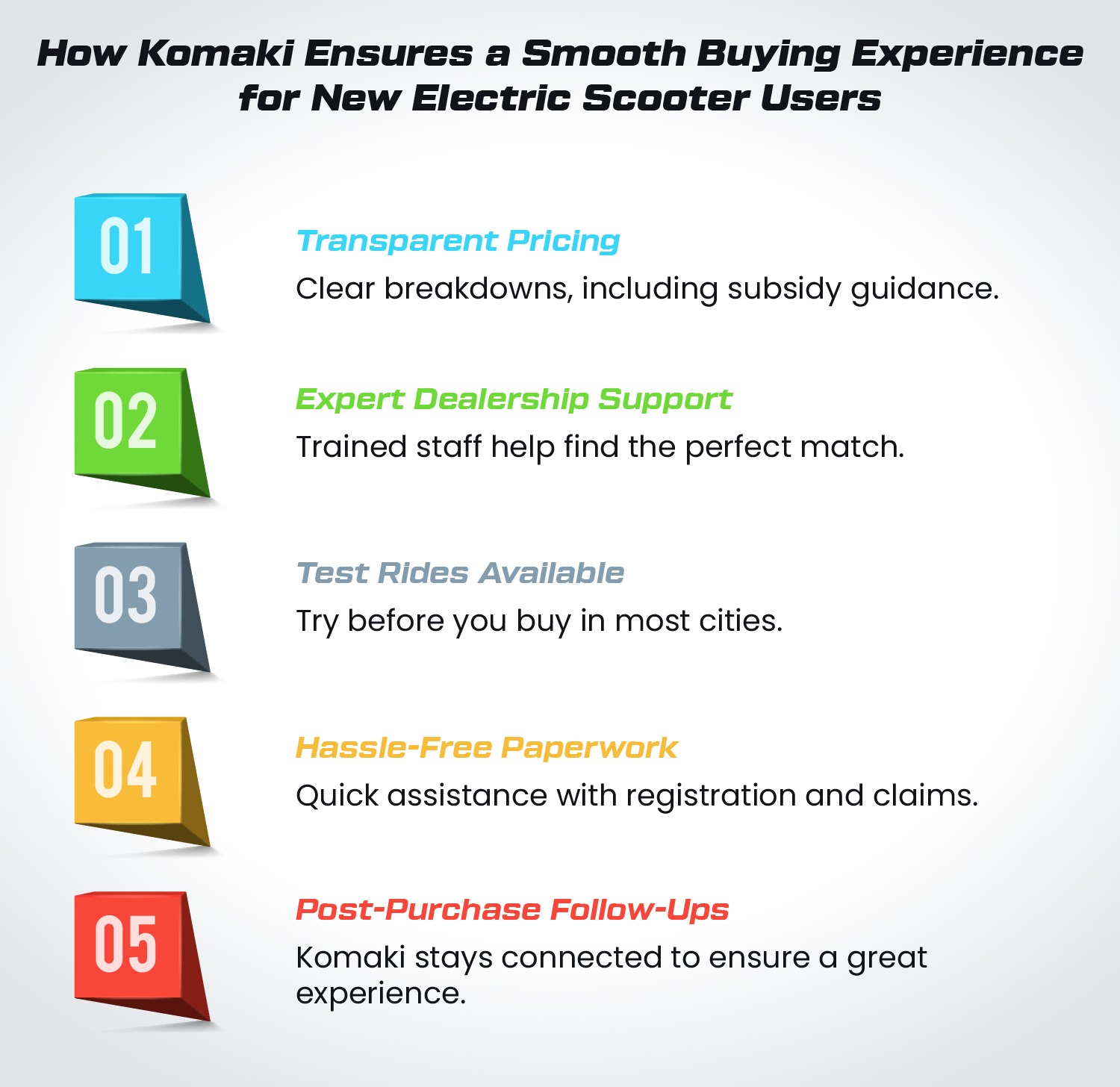 How Komaki Ensures a Smooth Buying Experience for New Electric Scooter Users

01

Transparent Pricing

Clear breakdowns, including subsidy guidance.

02

Expert Dealership Support

Trained staff help find the perfect match.

03

Test Rides Available

Try before you buy in most cities.

04

Hassle-Free Paperwork

Quick assistance with registration and claims.

05

Post-Purchase Follow-Ups

Komaki stays connected to ensure a great experience.